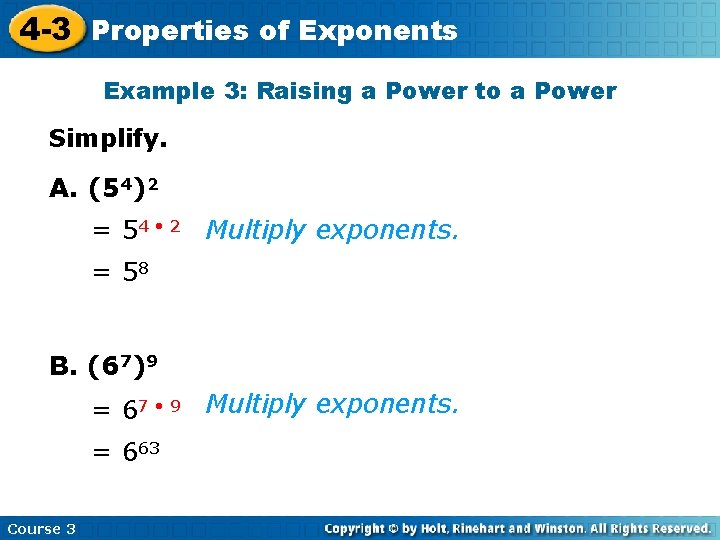 4-3 Properties of Exponents

Example 3: Raising a Power to a Power

Simplify.

A. $(5^4)^2$

$= 5^{4 \cdot 2}$ Multiply exponents.

$= 5^8$

B. $(6^7)^9$

$= 6^{7 \cdot 9}$ Multiply exponents.

$= 6^{63}$

Course 3

Copyright © by Holt, Rinehart and Winston. All Rights Reserved.